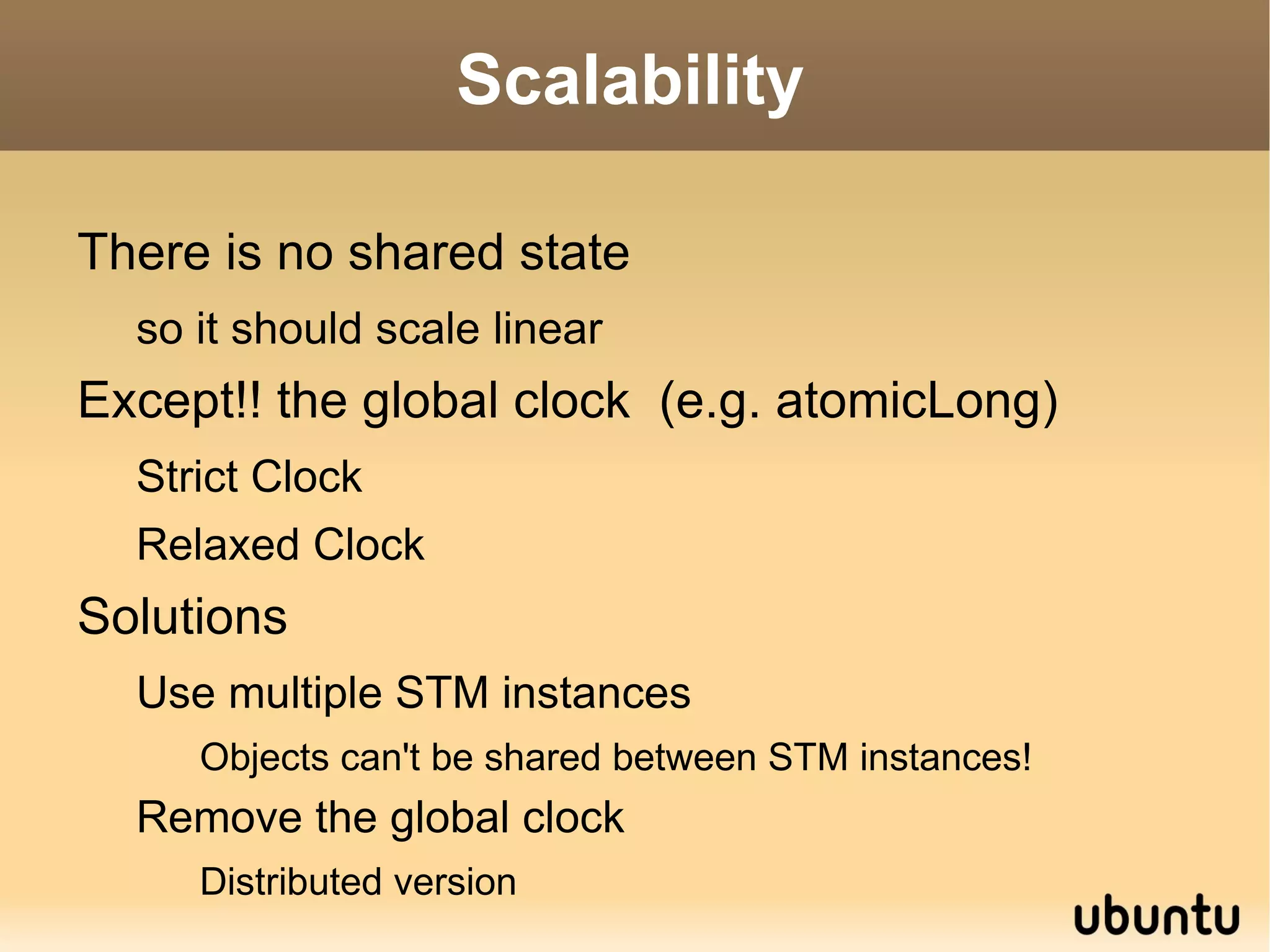 Scalability

There is no shared state

so it should scale linear

Except!! the global clock (e.g. atomicLong)

Strict Clock

Relaxed Clock

Solutions

Use multiple STM instances

Objects can't be shared between STM instances!

Remove the global clock

Distributed version

ubuntu